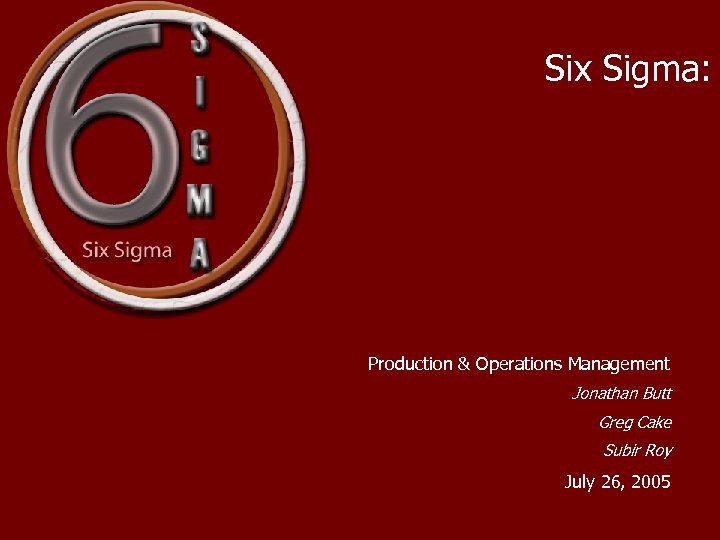 6 SIGMA
Six Sigma

Six Sigma:

Production & Operations Management
Jonathan Butt
Greg Cake
Subir Roy
July 26, 2005